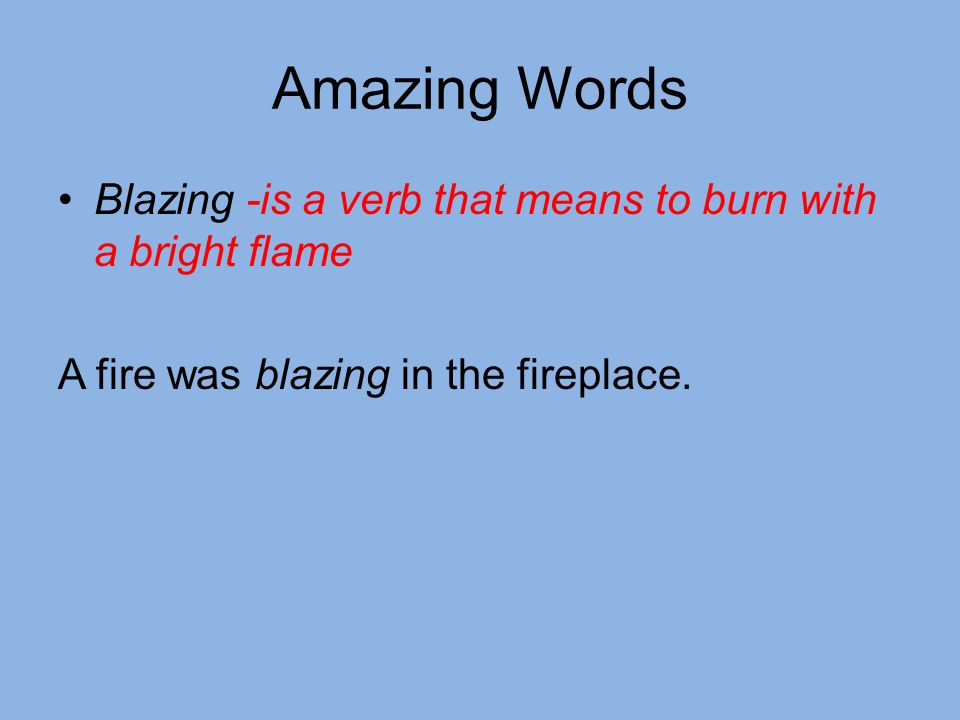 Amazing Words

• Blazing -is a verb that means to burn with a bright flame

A fire was blazing in the fireplace.